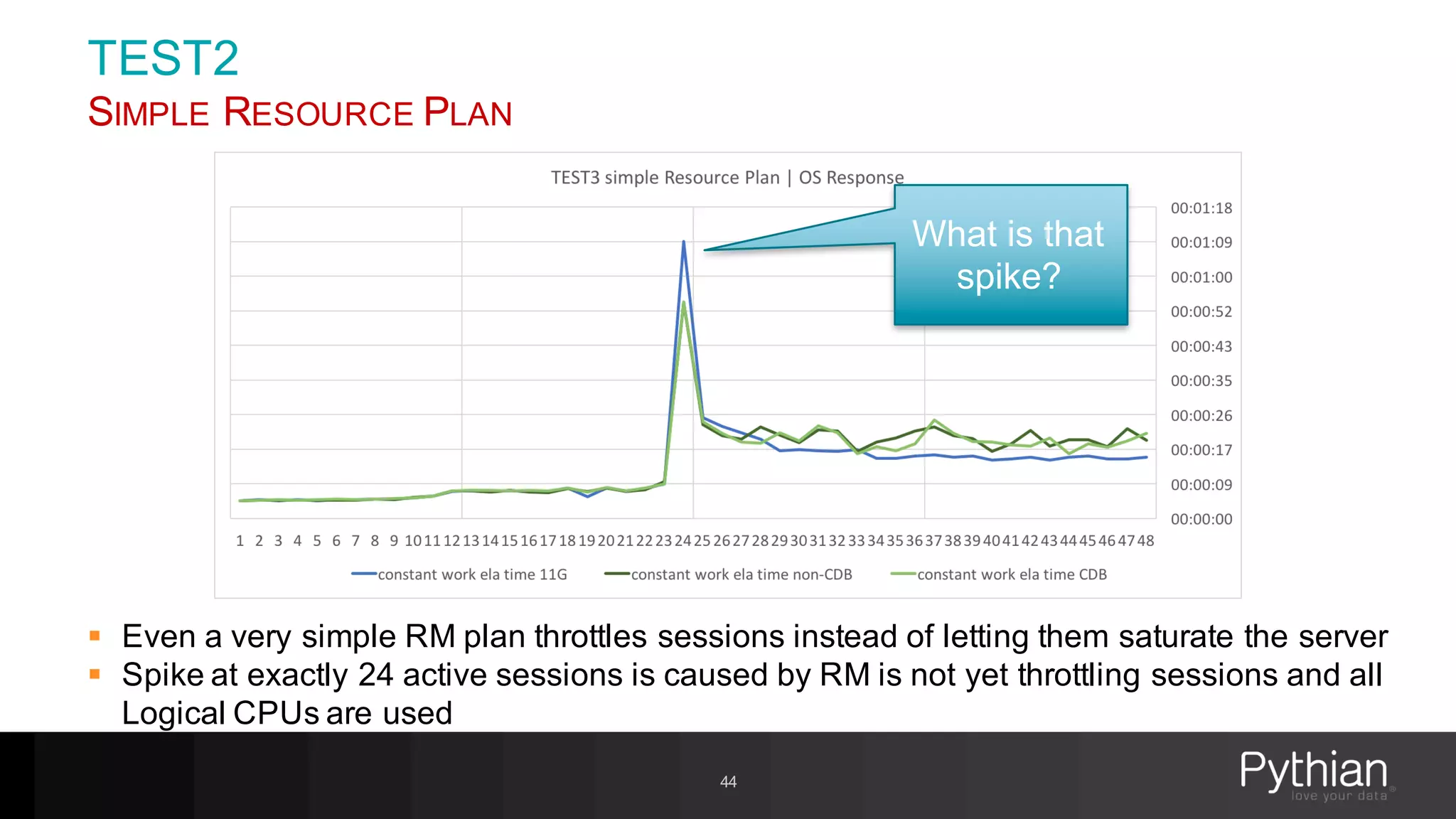 TEST2
SIMPLE RESOURCE PLAN

TEST3 simple Resource Plan | OS Response

What is that spike?

00:01:18
00:01:09
00:01:00
00:00:52
00:00:43
00:00:35
00:00:26
00:00:17
00:00:09
00:00:00

1 2 3 4 5 6 7 8 9 10 11 12 13 14 15 16 17 18 19 20 21 22 23 24 25 26 27 28 29 30 31 32 33 34 35 36 37 38 39 40 41 42 43 44 45 46 47 48

constant work ela time 11G    constant work ela time non-CDB    constant work ela time CDB

▪ Even a very simple RM plan throttles sessions instead of letting them saturate the server
▪ Spike at exactly 24 active sessions is caused by RM is not yet throttling sessions and all Logical CPUs are used

44

Pythian
love your data